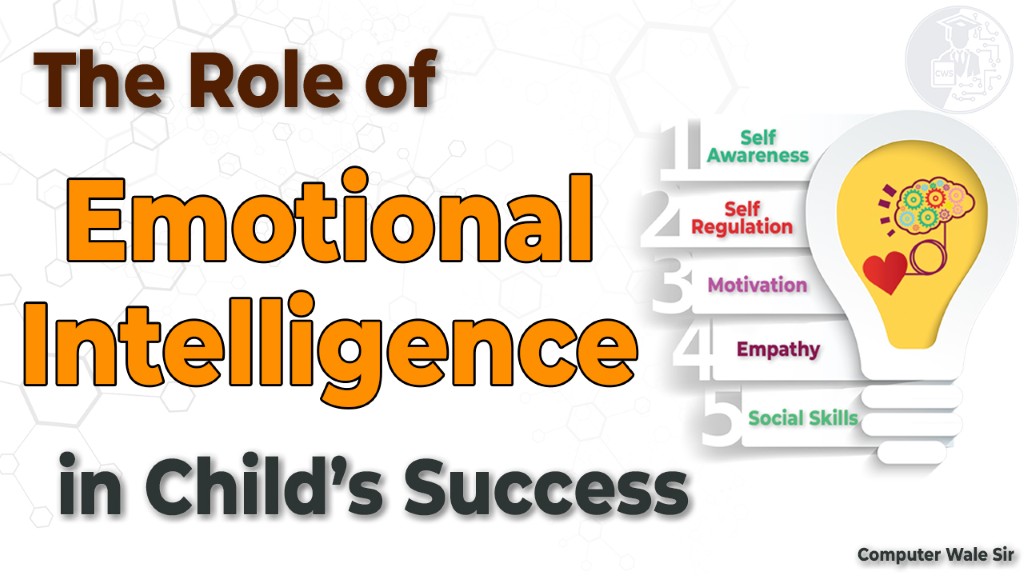 The Role of
Emotional
Intelligence
in Child's Success

CWS

1 Self Awareness
2 Self Regulation
3 Motivation
4 Empathy
5 Social Skills

Computer Wale Sir